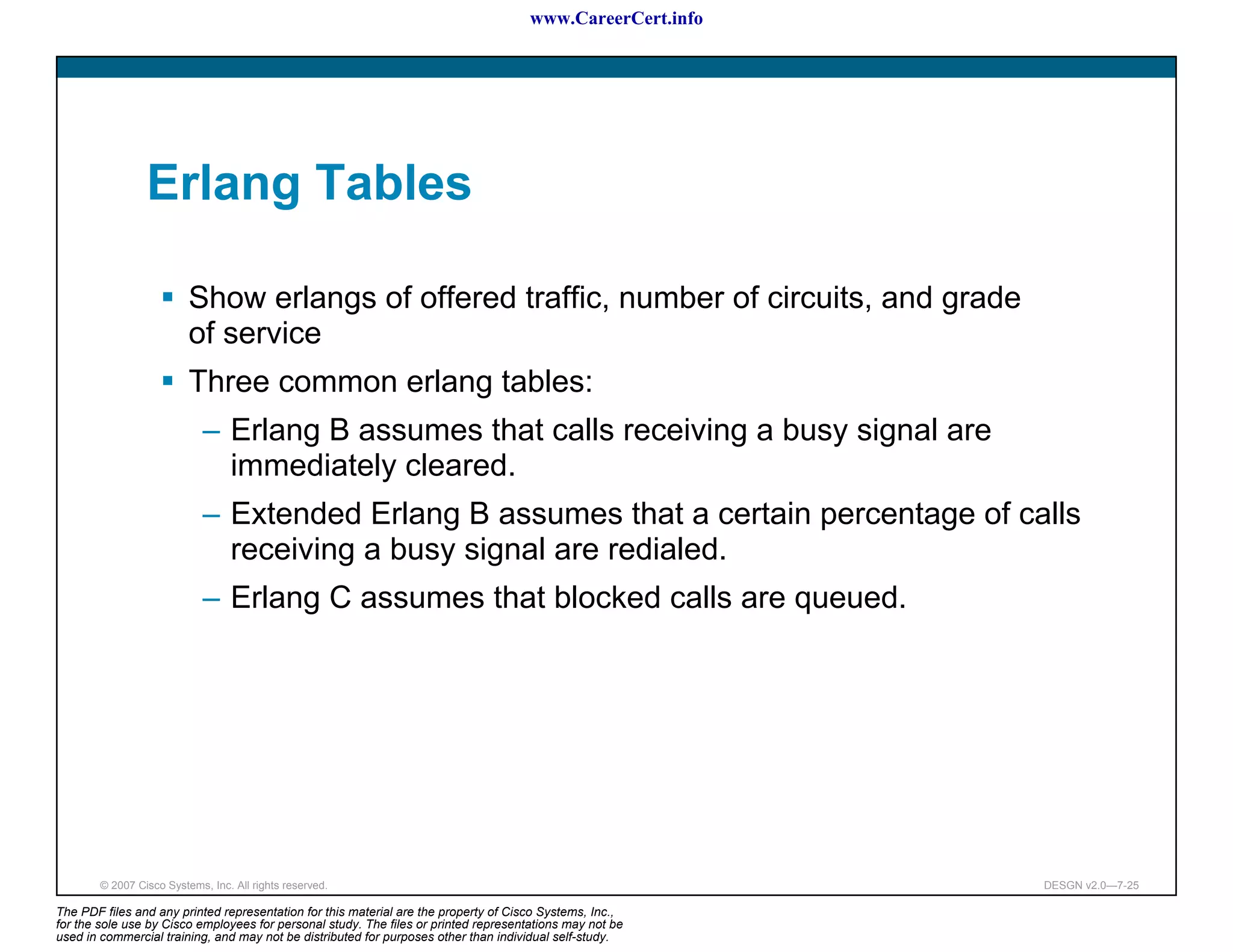 www.CareerCert.info

Erlang Tables

▪ Show erlangs of offered traffic, number of circuits, and grade of service

▪ Three common erlang tables:

– Erlang B assumes that calls receiving a busy signal are immediately cleared.

– Extended Erlang B assumes that a certain percentage of calls receiving a busy signal are redialed.

– Erlang C assumes that blocked calls are queued.

© 2007 Cisco Systems, Inc. All rights reserved.

DESGN v2.0—7-25

The PDF files and any printed representation for this material are the property of Cisco Systems, Inc., for the sole use by Cisco employees for personal study. The files or printed representations may not be used in commercial training, and may not be distributed for purposes other than individual self-study.